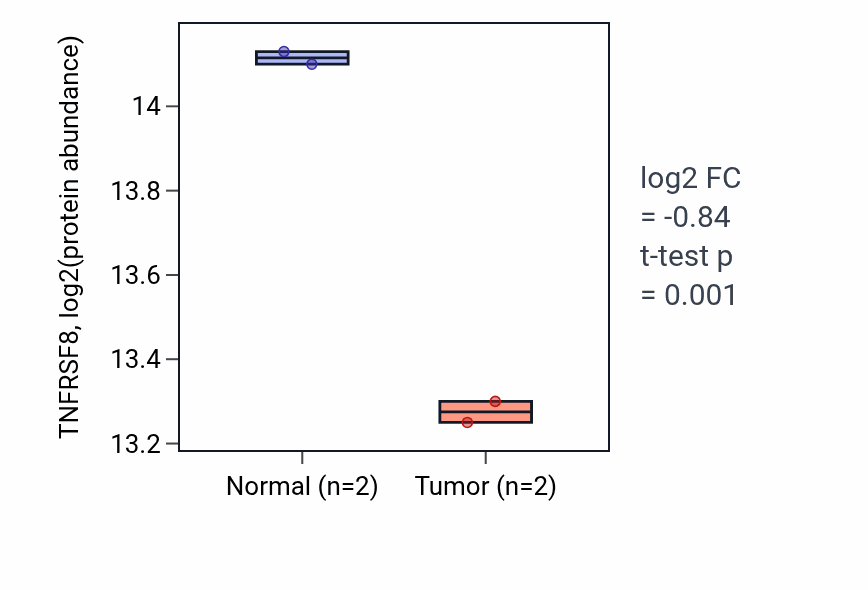 TNFRSF8, log2(protein abundance)

14
13.8
13.6
13.4
13.2

Normal (n=2)
Tumor (n=2)

log2 FC
= -0.84
t-test p
= 0.001